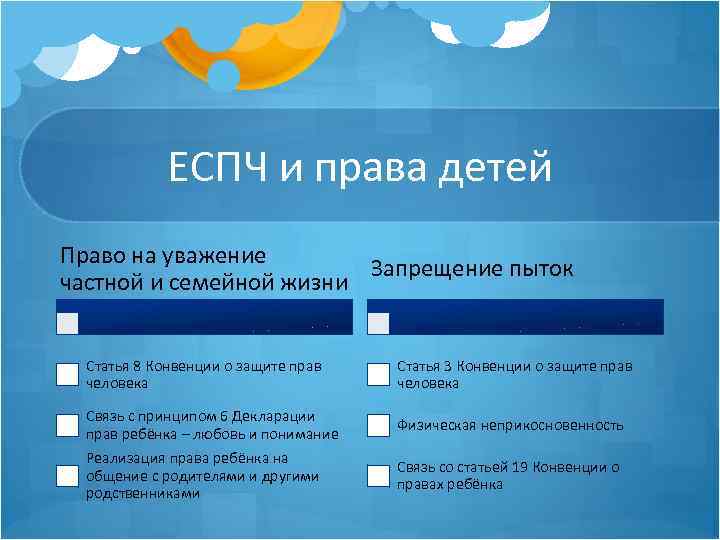 ЕСПЧ и права детей

Право на уважение частной и семейной жизни

Статья 8 Конвенции о защите прав человека

Связь с принципом 6 Декларации прав ребёнка – любовь и понимание

Реализация права ребёнка на общение с родителями и другими родственниками

Запрещение пыток

Статья 3 Конвенции о защите прав человека

Физическая неприкосновенность

Связь со статьей 19 Конвенции о правах ребёнка